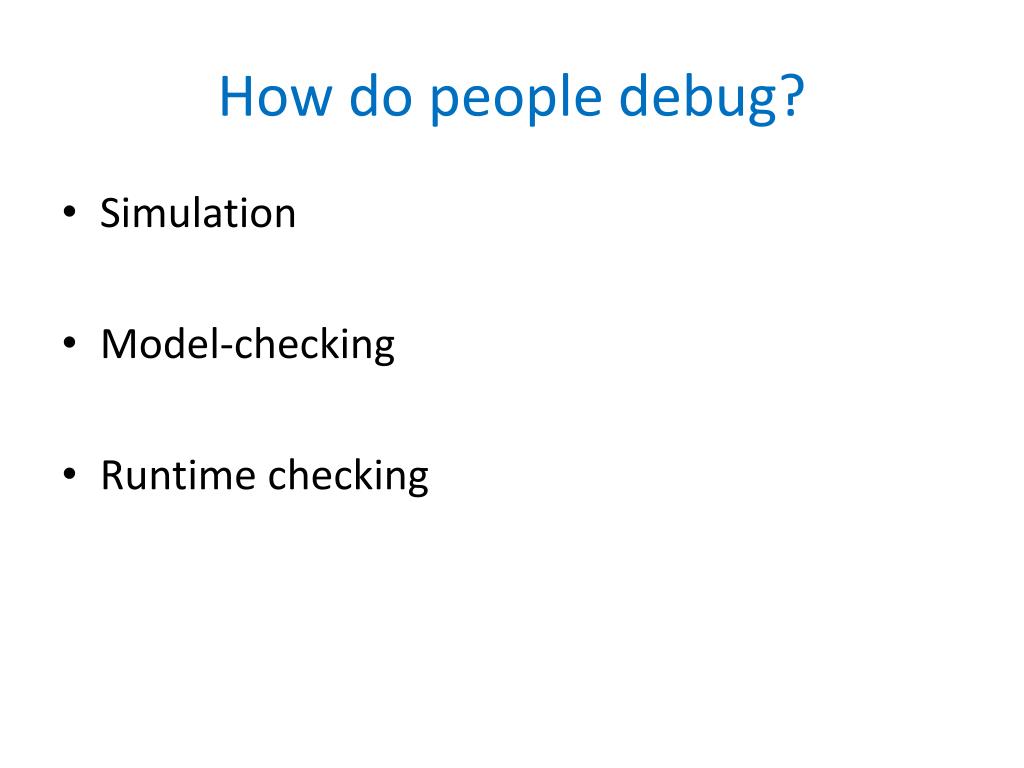 How do people debug?

• Simulation

• Model-checking

• Runtime checking